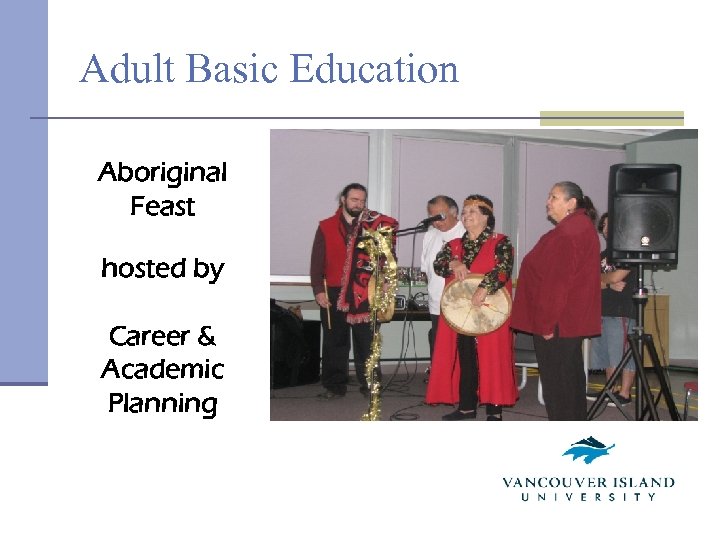 Adult Basic Education

Aboriginal Feast

hosted by

Career & Academic Planning

VANCOUVER ISLAND
UNIVERSITY